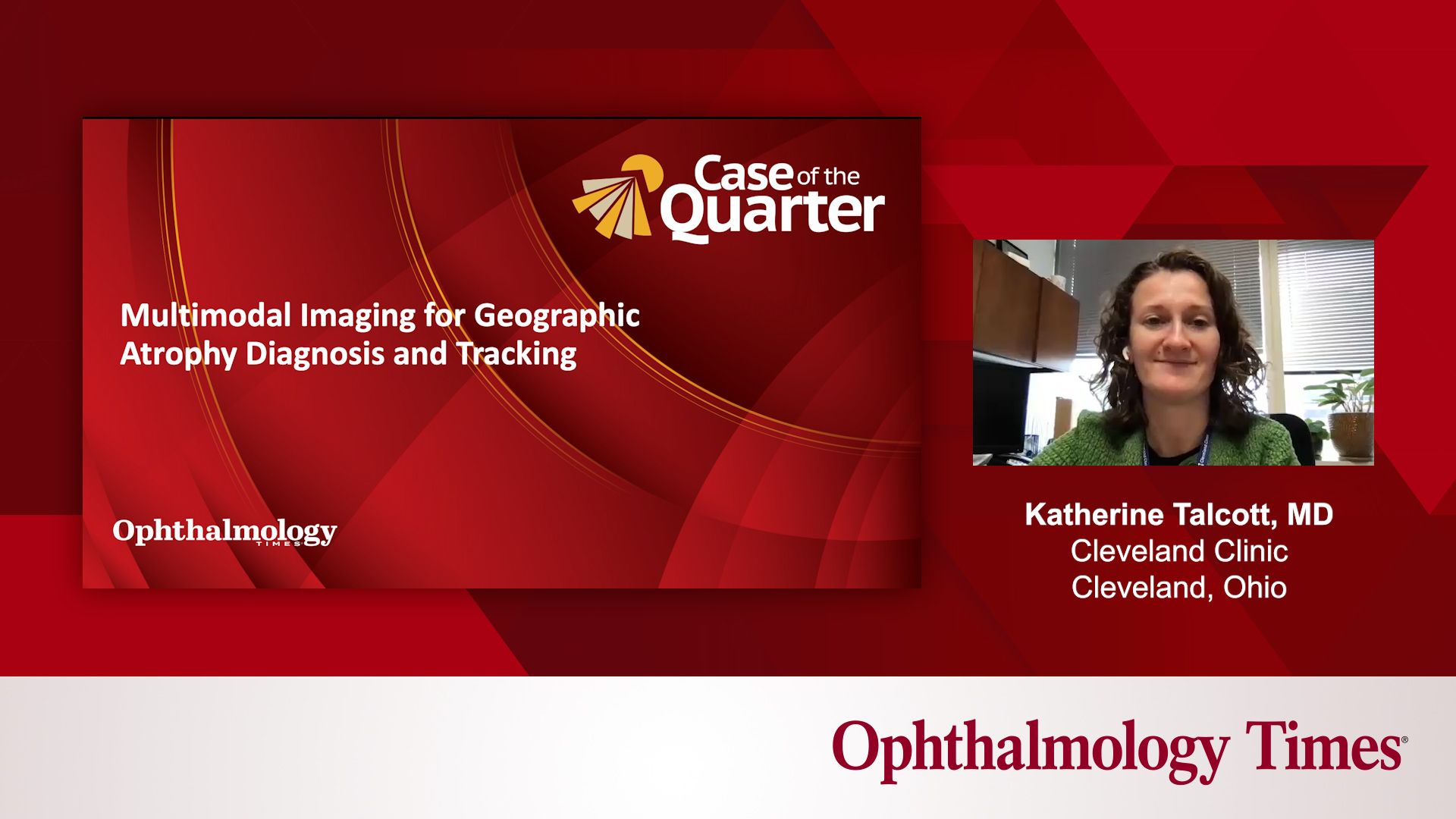 Case of the Quarter

Multimodal Imaging for Geographic Atrophy Diagnosis and Tracking

Ophthalmology TIMES

Katherine Talcott, MD
Cleveland Clinic
Cleveland, Ohio

Ophthalmology Times®